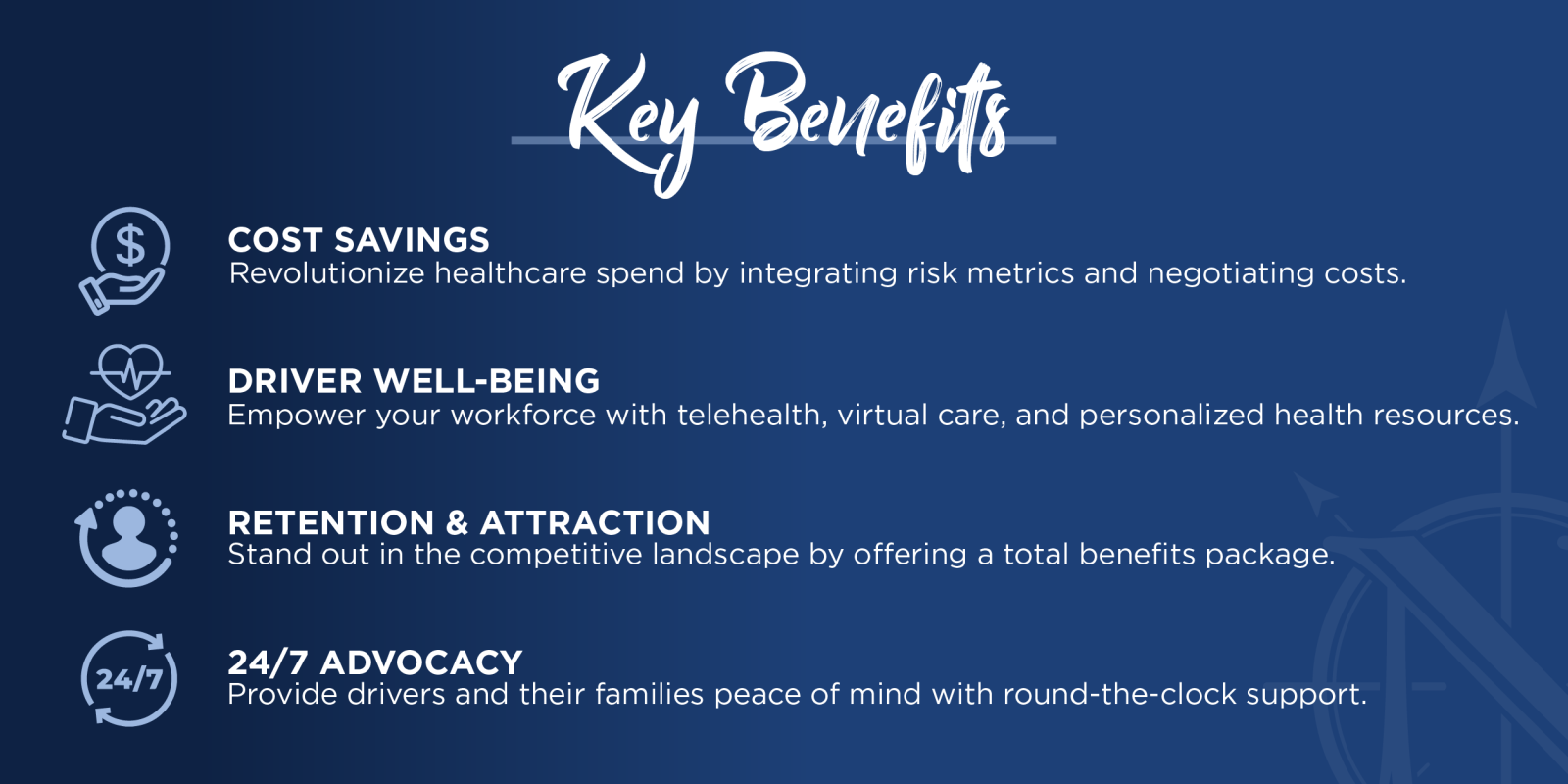 Key Benefits

$

COST SAVINGS
Revolutionize healthcare spend by integrating risk metrics and negotiating costs.

DRIVER WELL-BEING
Empower your workforce with telehealth, virtual care, and personalized health resources.

RETENTION & ATTRACTION
Stand out in the competitive landscape by offering a total benefits package.

24/7

24/7 ADVOCACY
Provide drivers and their families peace of mind with round-the-clock support.